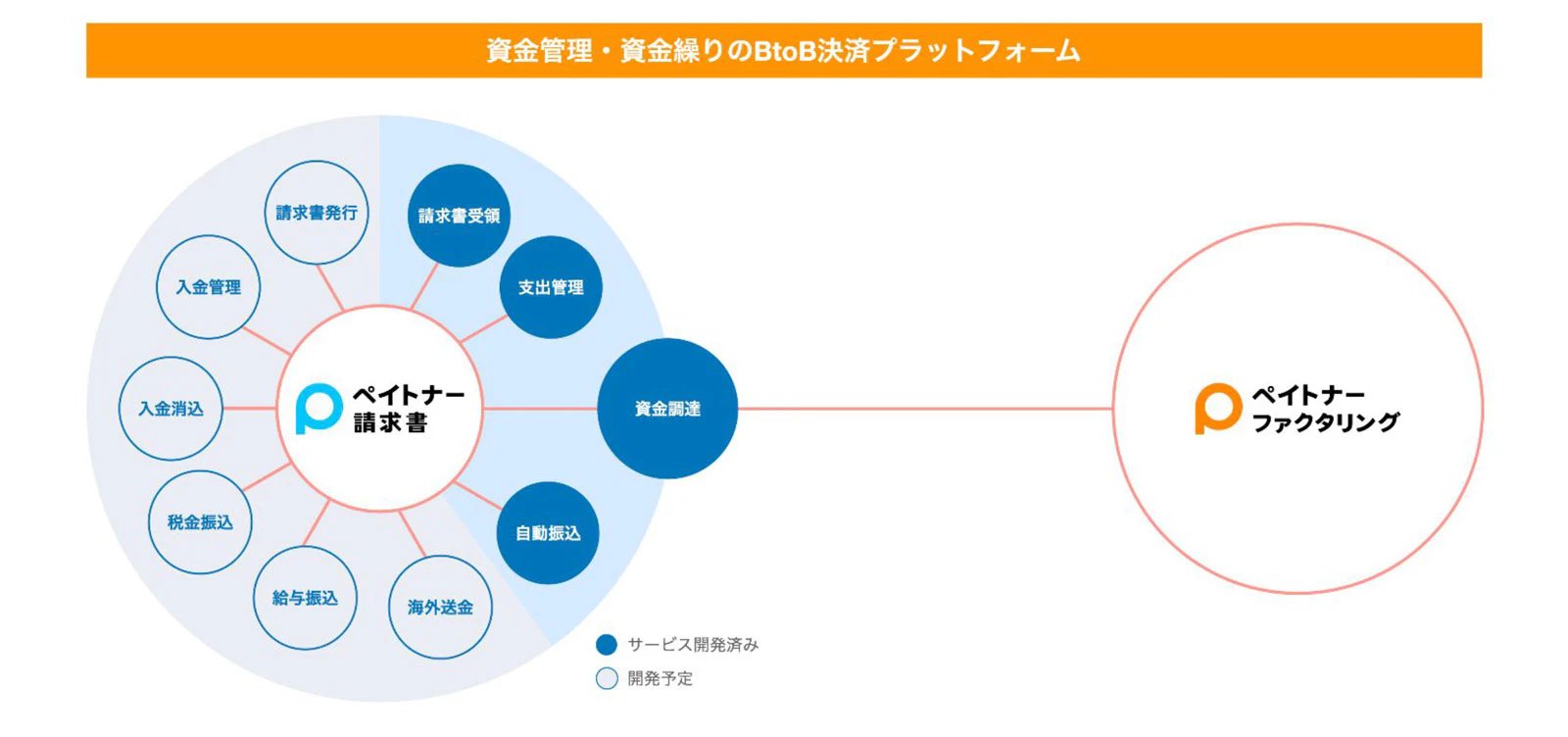 資金管理・資金繰りのBtoB決済プラットフォーム

請求書発行

請求書受領

入金管理

支出管理

入金消込

ペイトナー
請求書

資金調達

ペイトナー
ファクタリング

税金振込

自動振込

給与振込

海外送金

サービス開発済み

開発予定